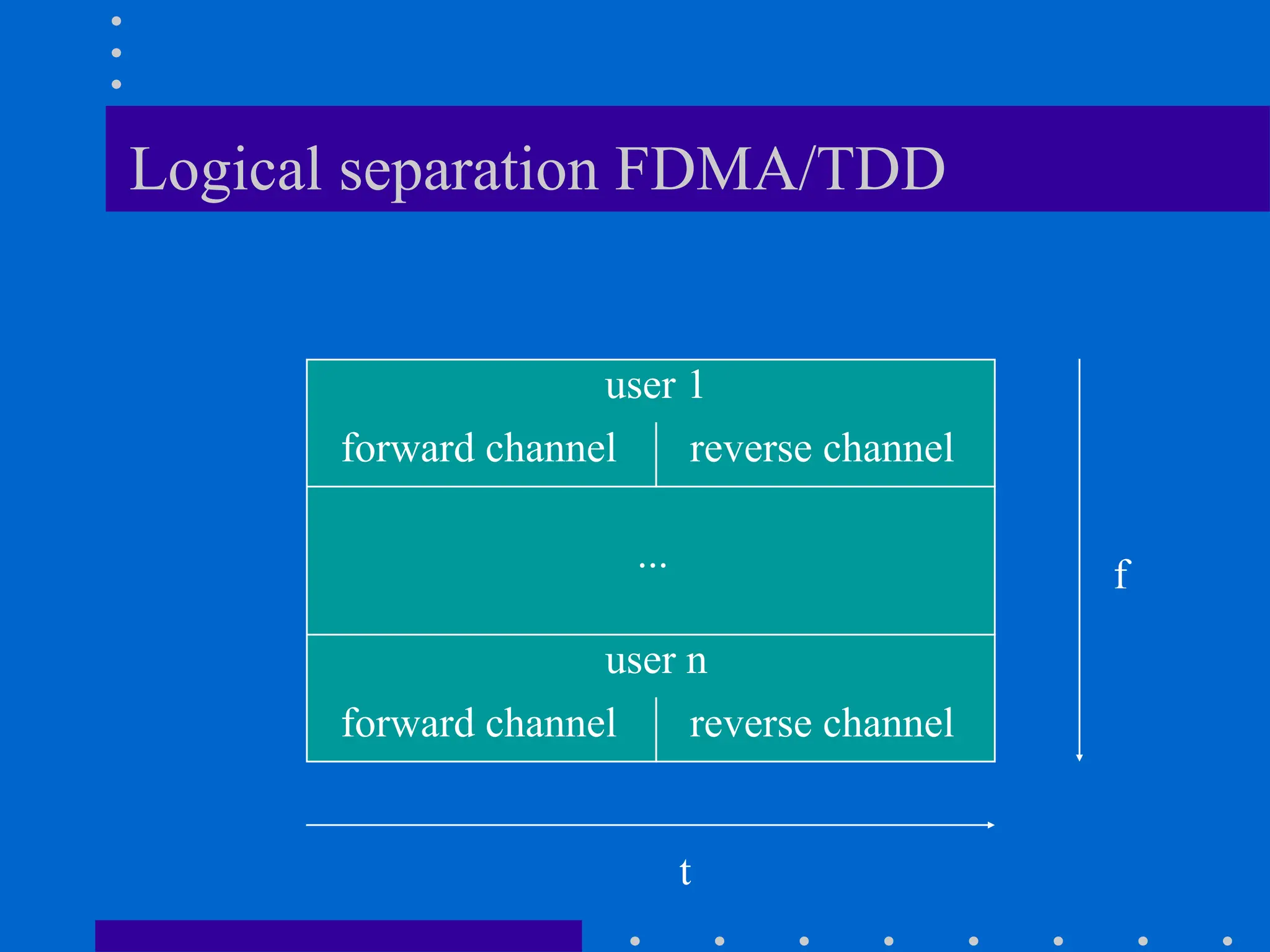 Logical separation FDMA/TDD

user 1

forward channel

reverse channel

...

user n

forward channel

reverse channel

f

t